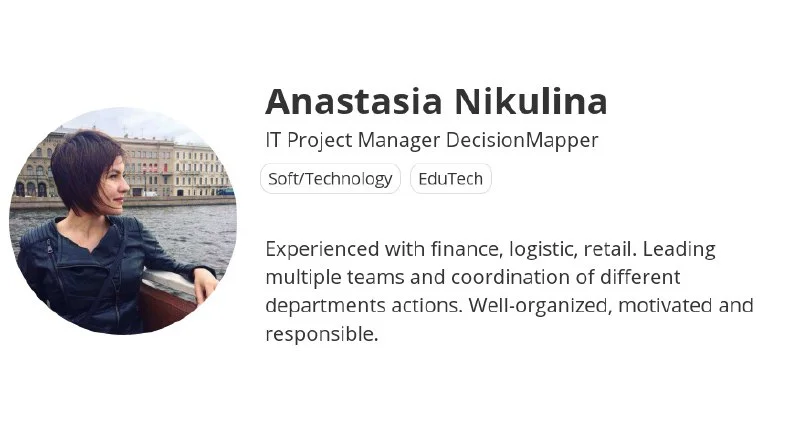 Anastasia Nikulina

IT Project Manager DecisionMapper

Soft/Technology

EduTech

Experienced with finance, logistic, retail. Leading multiple teams and coordination of different departments actions. Well-organized, motivated and responsible.